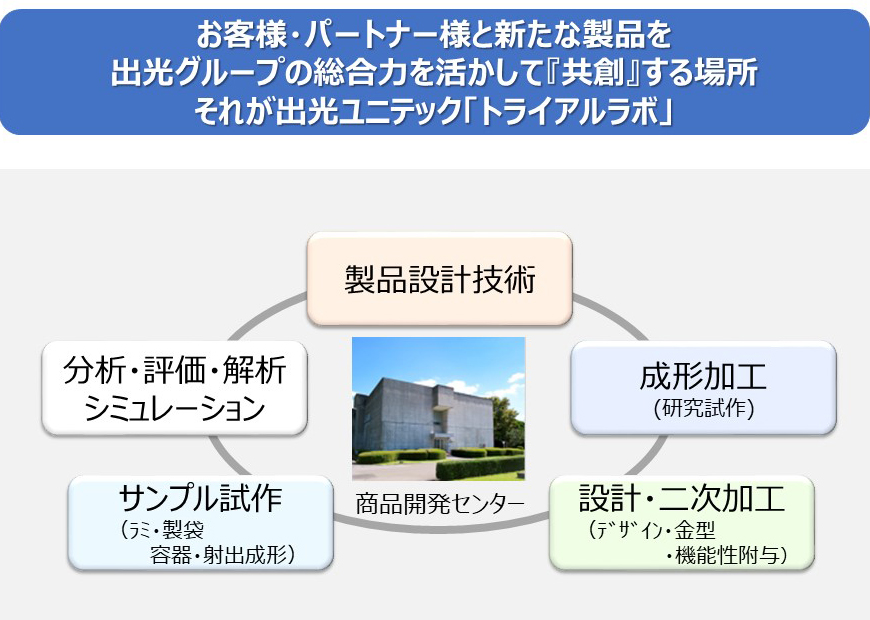 お客様・パートナー様と新たな製品を
出光グループの総合力を活かして『共創』する場所
それが出光ユニテック「トライアルラボ」

製品設計技術

分析・評価・解析
シミュレーション

成形加工
(研究試作)

商品開発センター

サンプル試作
(ラミ・製袋
容器・射出成形)

設計・二次加工
(デザイン・金型
・機能性附与)